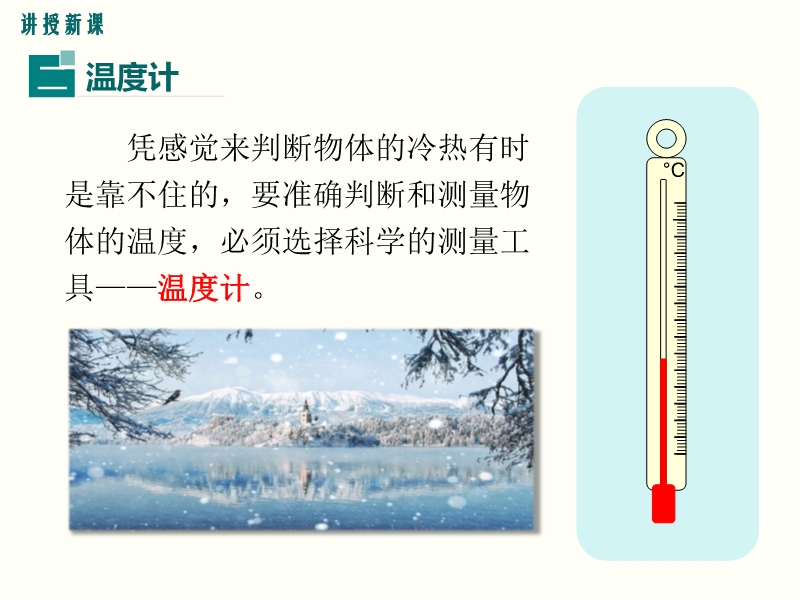 讲授新课

二 温度计

凭感觉来判断物体的冷热有时是靠不住的，要准确判断和测量物体的温度，必须选择科学的测量工具——温度计。

°C